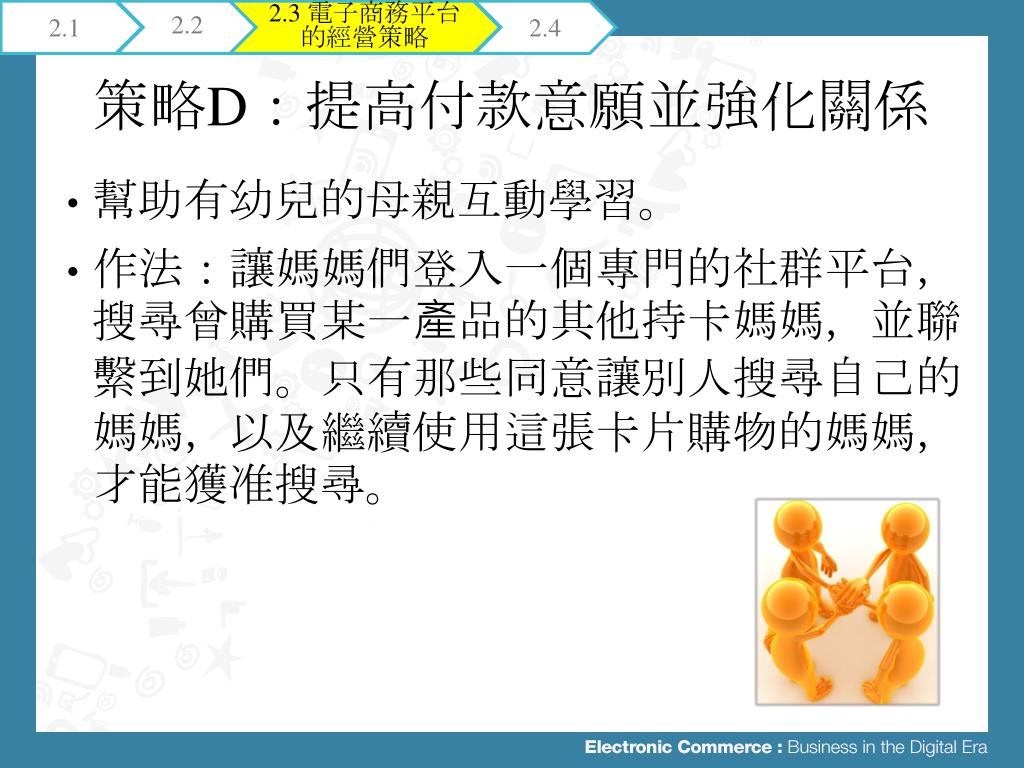 2.1 2.2 2.3 電子商務平台的經營策略 2.4

策略D：提高付款意願並強化關係

• 幫助有幼兒的母親互動學習。

• 作法：讓媽媽們登入一個專門的社群平台，搜尋曾購買某一產品的其他持卡媽媽，並聯繫到她們。只有那些同意讓別人搜尋自己的媽媽，以及繼續使用這張卡片購物的媽媽，才能獲准搜尋。

Electronic Commerce : Business in the Digital Era